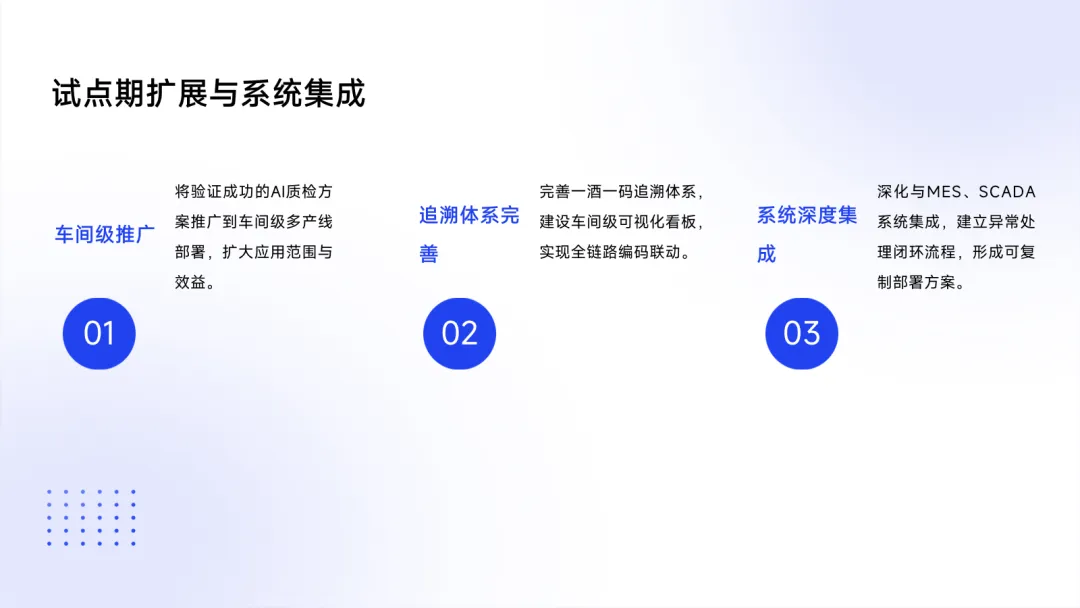 试点期扩展与系统集成

车间级推广

将验证成功的AI质检方案推广到车间级多产线部署，扩大应用范围与效益。

01

追溯体系完善

完善一酒一码追溯体系，建设车间级可视化看板，实现全链路编码联动。

02

系统深度集成

深化与MES、SCADA系统集成，建立异常处理闭环流程，形成可复制部署方案。

03